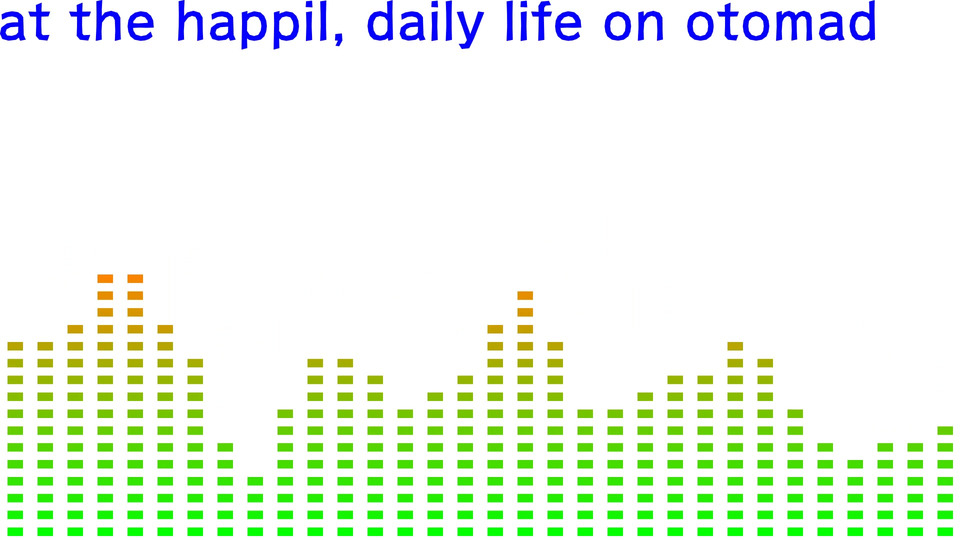 at the happil, daily life on otomad